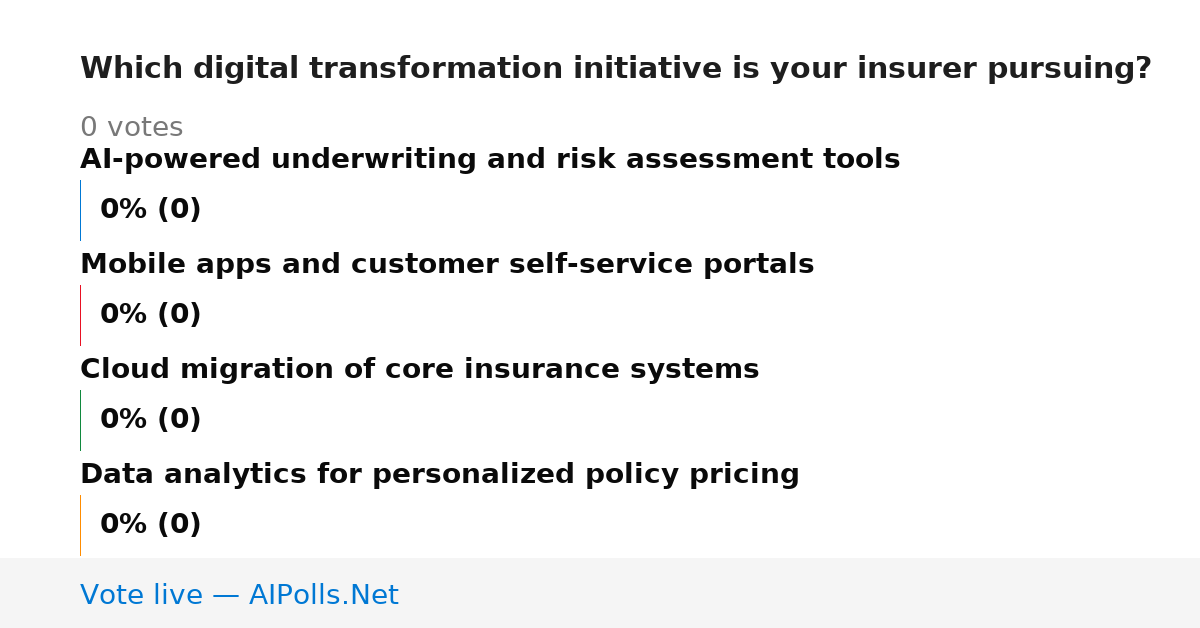 Which digital transformation initiative is your insurer pursuing?

0 votes

AI-powered underwriting and risk assessment tools

0% (0)

Mobile apps and customer self-service portals

0% (0)

Cloud migration of core insurance systems

0% (0)

Data analytics for personalized policy pricing

0% (0)

Vote live — AIPolls.Net